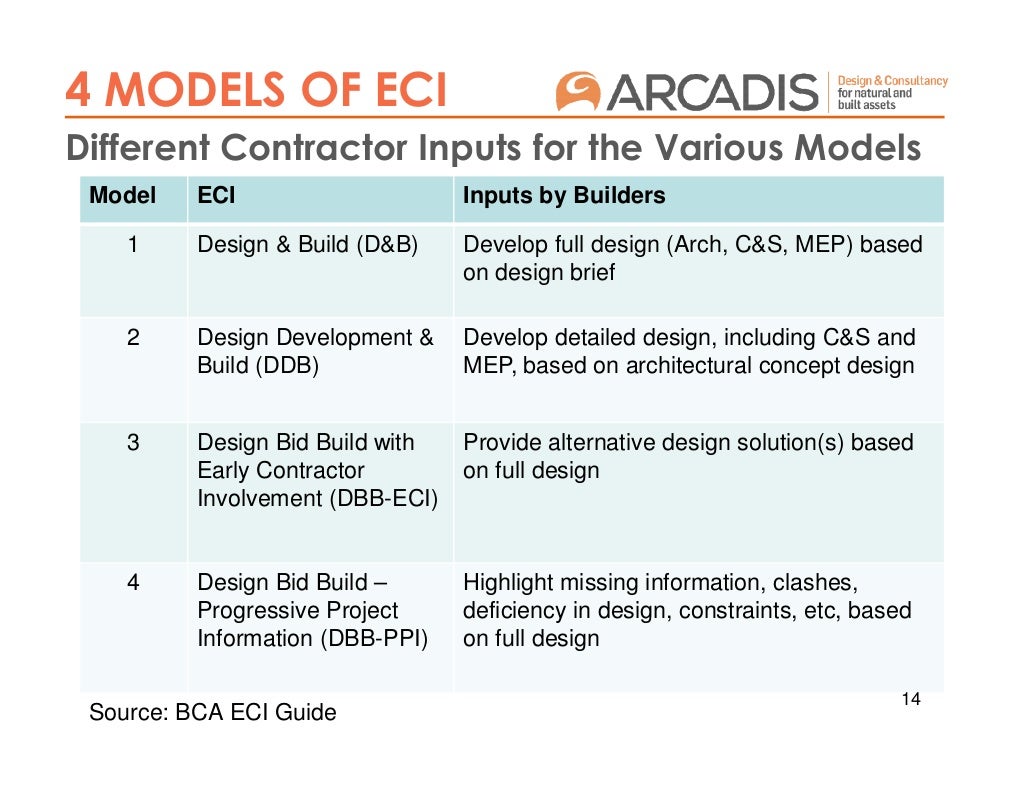 4 MODELS OF ECI

ARCADIS Design & Consultancy for natural and built assets

Different Contractor Inputs for the Various Models

| Model | ECI | Inputs by Builders |
|---|---|---|
| 1 | Design & Build (D&B) | Develop full design (Arch, C&S, MEP) based on design brief |
| 2 | Design Development & Build (DDB) | Develop detailed design, including C&S and MEP, based on architectural concept design |
| 3 | Design Bid Build with Early Contractor Involvement (DBB-ECI) | Provide alternative design solution(s) based on full design |
| 4 | Design Bid Build – Progressive Project Information (DBB-PPI) | Highlight missing information, clashes, deficiency in design, constraints, etc, based on full design |

Source: BCA ECI Guide

14